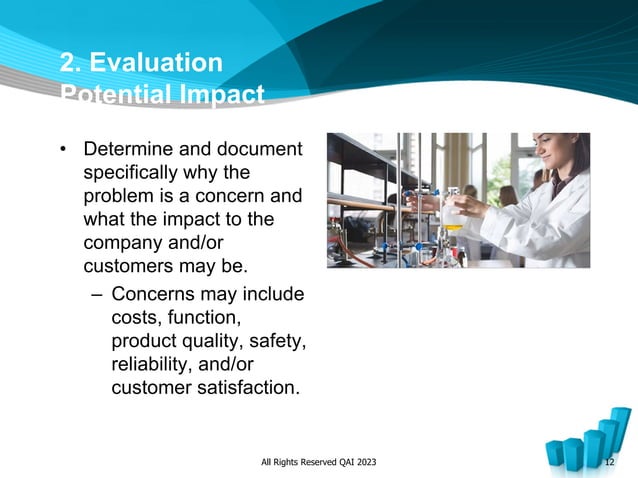 2. Evaluation Potential Impact

• Determine and document specifically why the problem is a concern and what the impact to the company and/or customers may be.
– Concerns may include costs, function, product quality, safety, reliability, and/or customer satisfaction.

All Rights Reserved QAI 2023

12